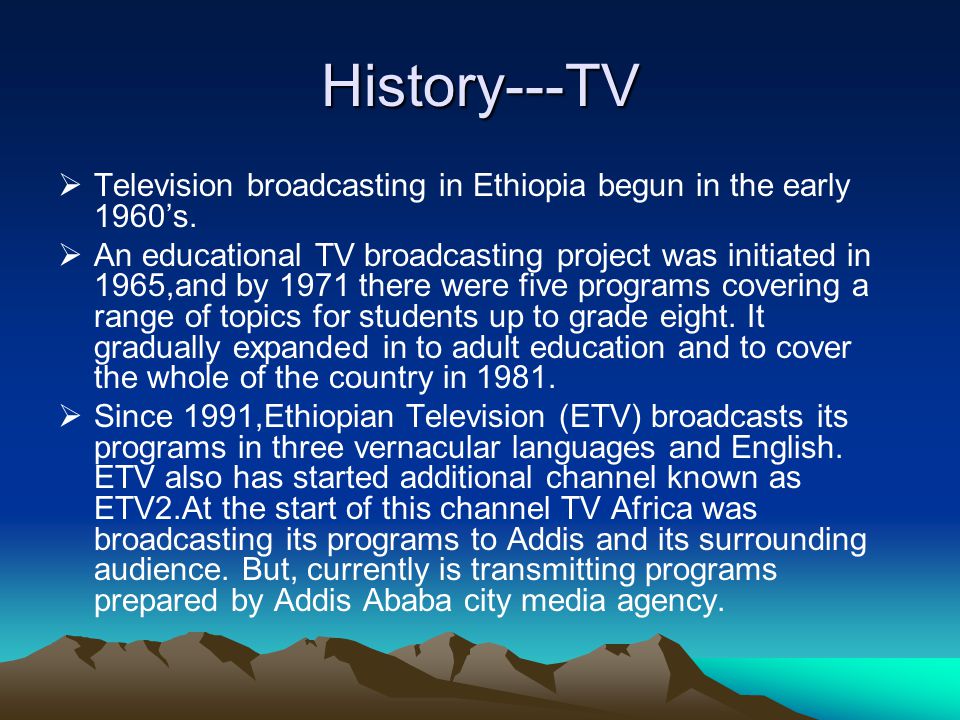 History---TV

➢ Television broadcasting in Ethiopia begun in the early 1960’s.

➢ An educational TV broadcasting project was initiated in 1965,and by 1971 there were five programs covering a range of topics for students up to grade eight. It gradually expanded in to adult education and to cover the whole of the country in 1981.

➢ Since 1991,Ethiopian Television (ETV) broadcasts its programs in three vernacular languages and English. ETV also has started additional channel known as ETV2.At the start of this channel TV Africa was broadcasting its programs to Addis and its surrounding audience. But, currently is transmitting programs prepared by Addis Ababa city media agency.